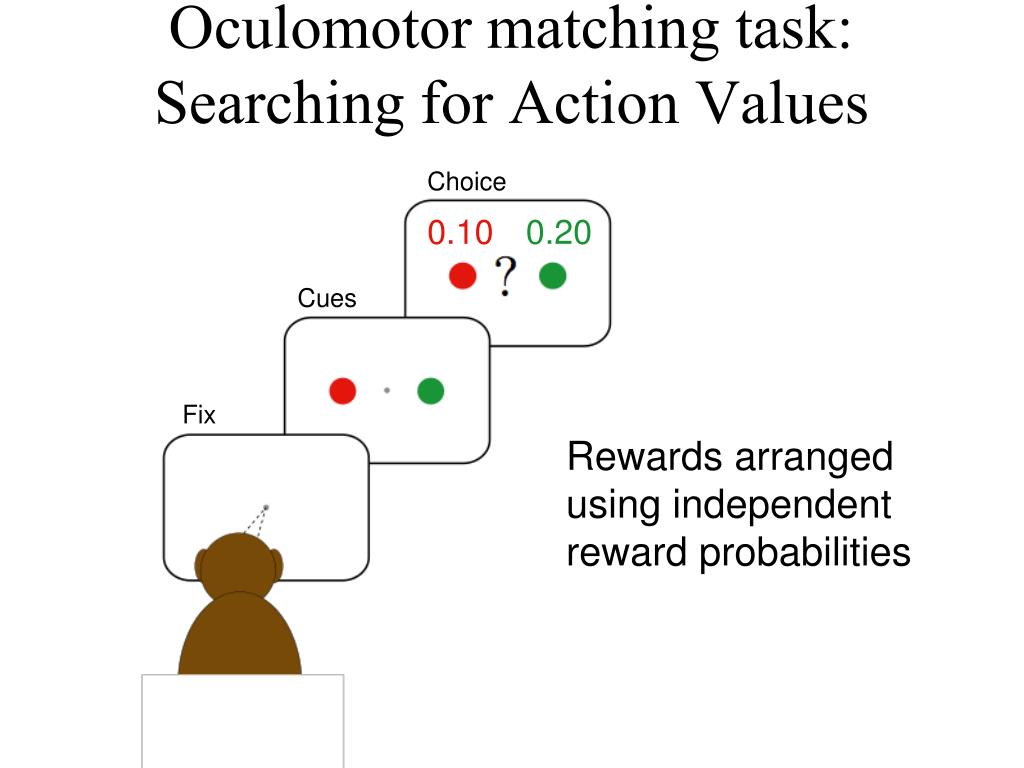 Oculomotor matching task: Searching for Action Values

Choice

0.10 0.20

?

Cues

Fix

Rewards arranged using independent reward probabilities